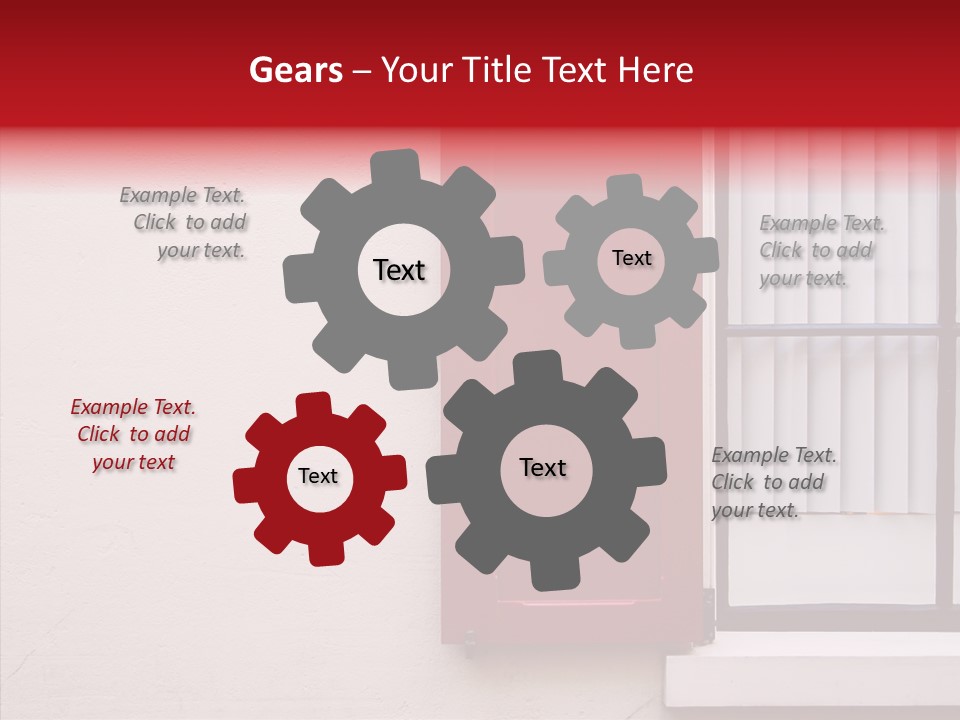 Gears – Your Title Text Here

Example Text. Click to add your text.

Text

Text

Example Text. Click to add your text.

Example Text. Click to add your text

Text

Text

Example Text. Click to add your text.